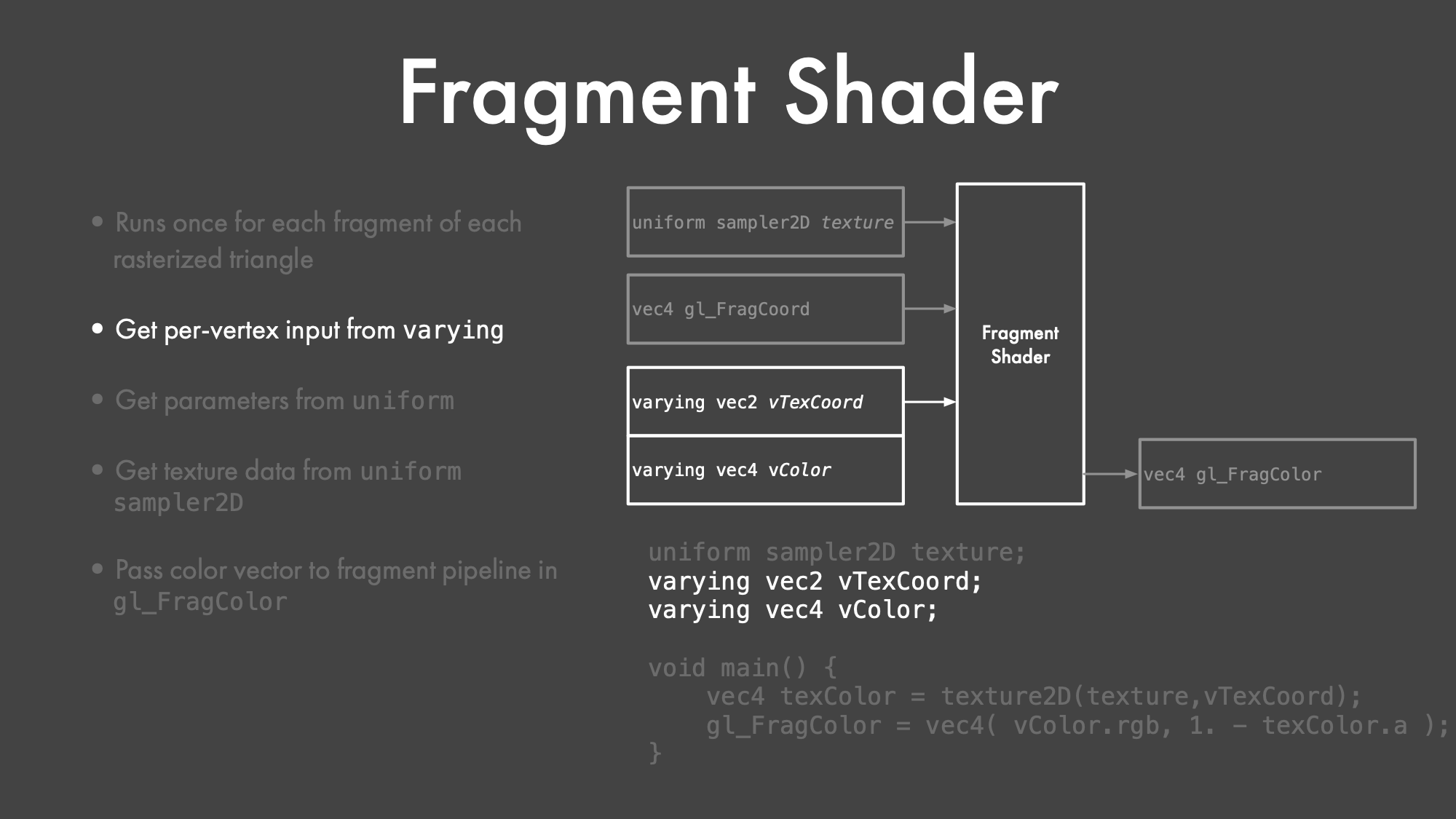 Fragment Shader

• Runs once for each fragment of each rasterized triangle

• Get per-vertex input from varying

• Get parameters from uniform

• Get texture data from uniform sampler2D

• Pass color vector to fragment pipeline in gl_FragColor

uniform sampler2D texture

vec4 gl_FragCoord

varying vec2 vTexCoord

varying vec4 vColor

Fragment Shader

vec4 gl_FragColor

uniform sampler2D texture;
varying vec2 vTexCoord;
varying vec4 vColor;

void main() {
vec4 texColor = texture2D(texture,vTexCoord);
gl_FragColor = vec4( vColor.rgb, 1. - texColor.a );
}